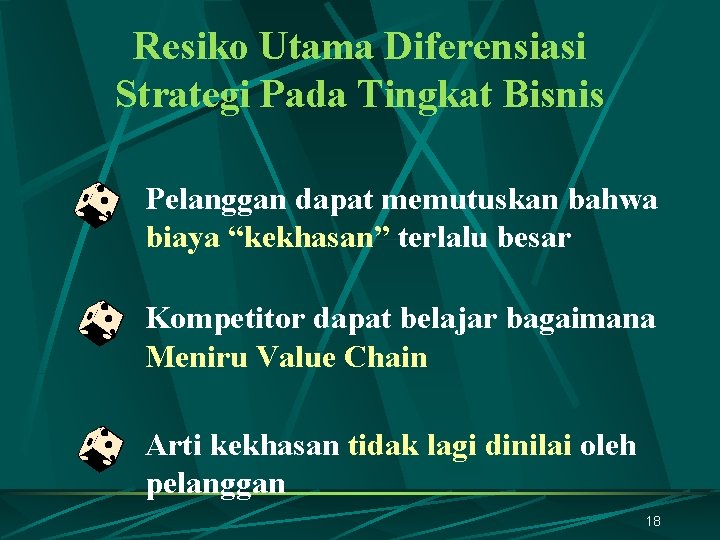 Resiko Utama Diferensiasi Strategi Pada Tingkat Bisnis

Pelanggan dapat memutuskan bahwa biaya “kekhasan” terlalu besar

Kompetitor dapat belajar bagaimana Meniru Value Chain

Arti kekhasan tidak lagi dinilai oleh pelanggan

18